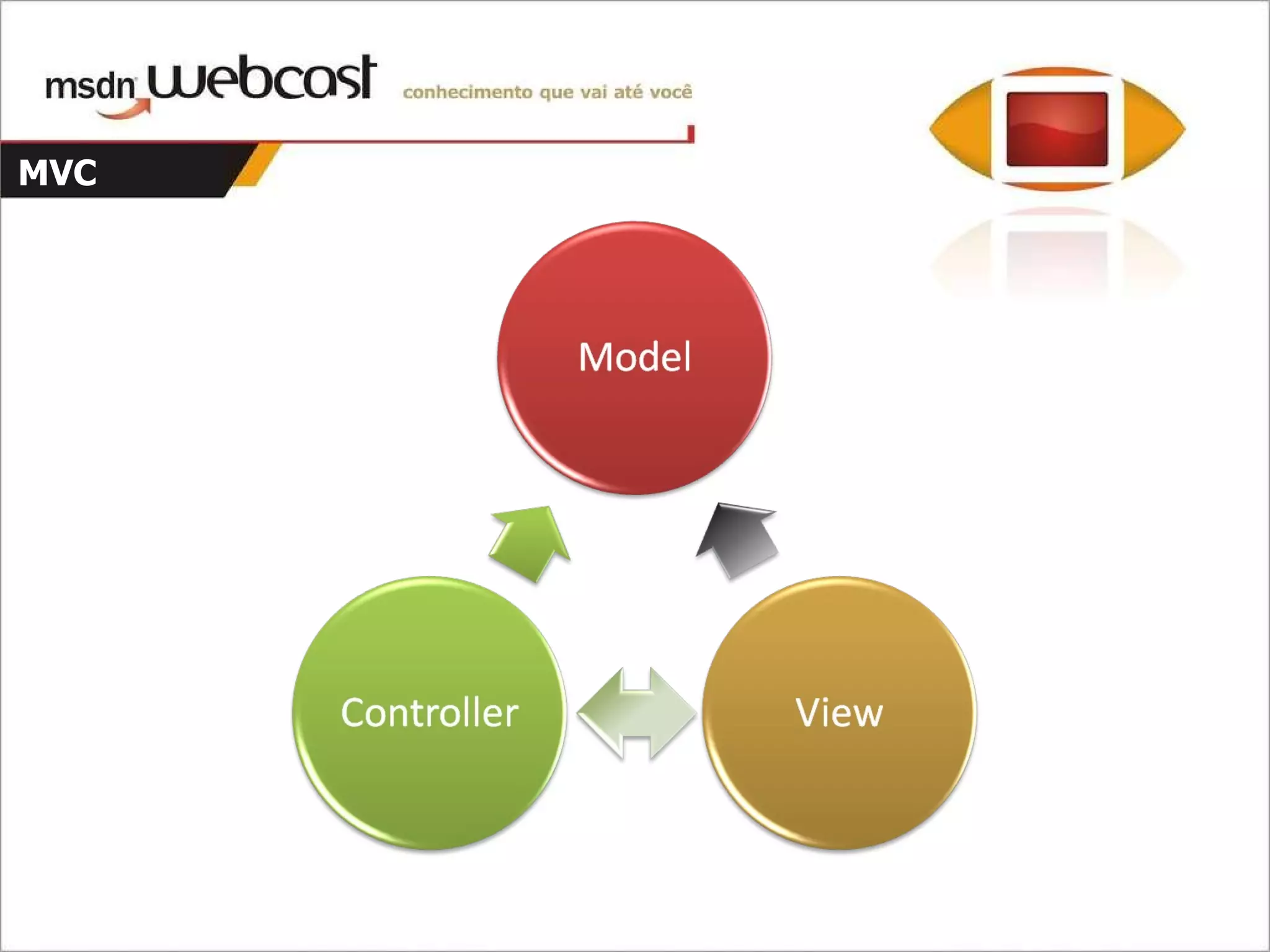 msdn webcast conhecimento que vai até você

MVC

Model

Controller

View